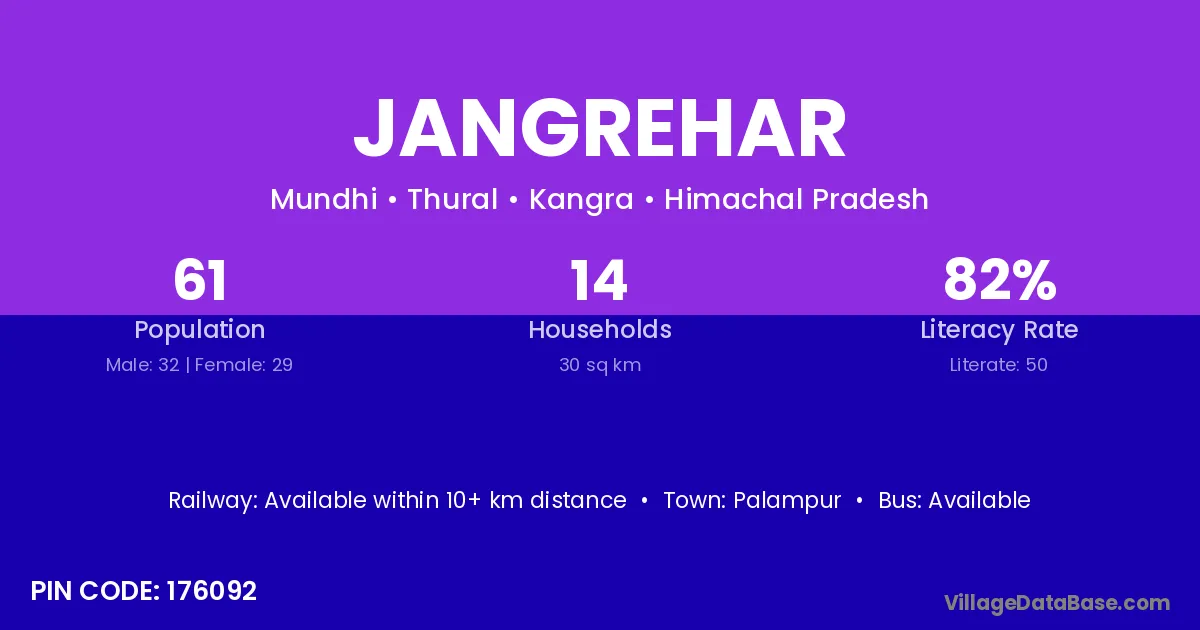 JANGREHAR

Mundhi • Thural • Kangra • Himachal Pradesh

61
Population
Male: 32 | Female: 29

14
Households
30 sq km

82%
Literacy Rate
Literate: 50

Railway: Available within 10+ km distance • Town: Palampur • Bus: Available

PIN CODE: 176092

VillageDataBase.com